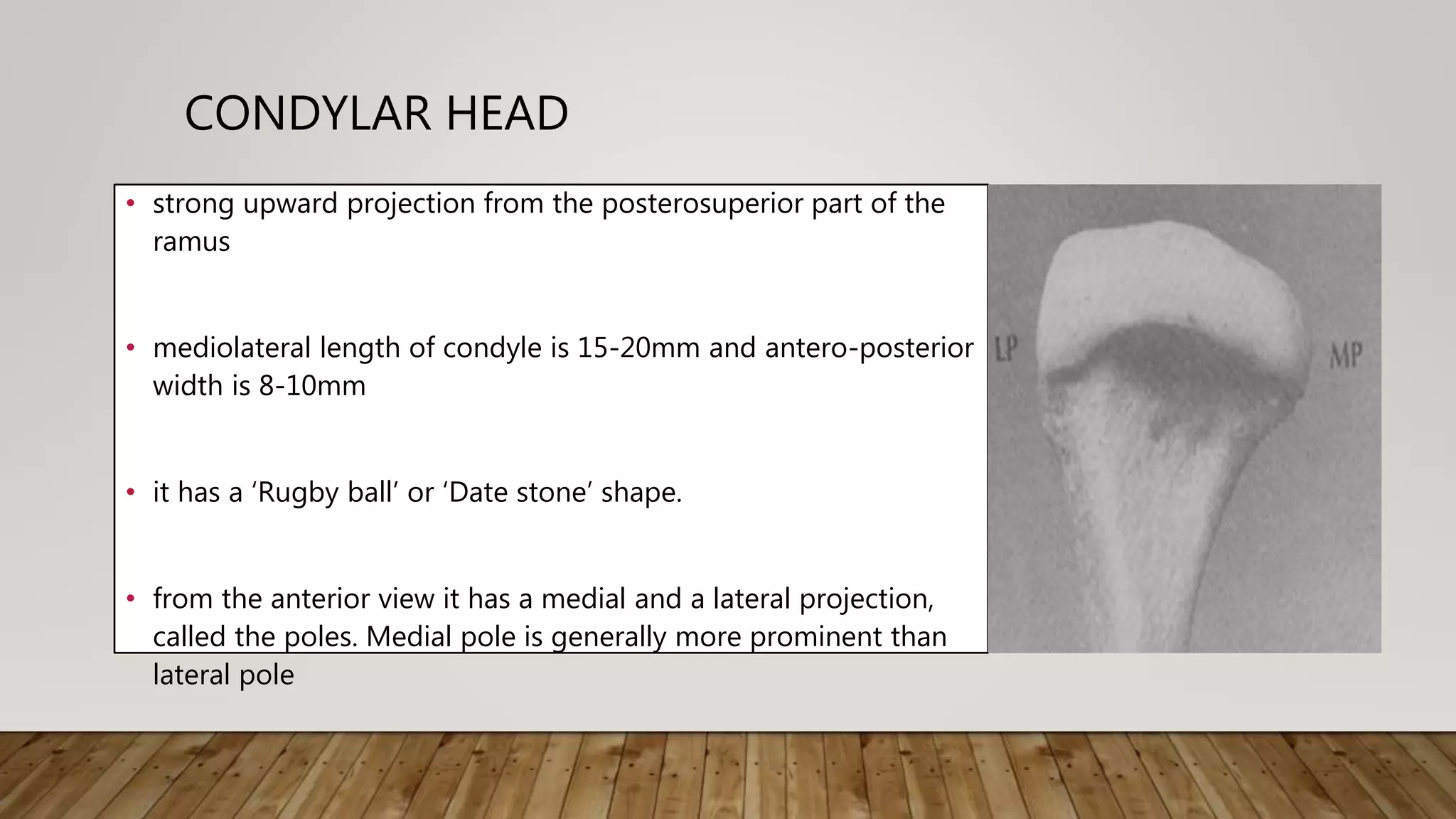 CONDYLAR HEAD

• strong upward projection from the posterosuperior part of the ramus

• mediolateral length of condyle is 15-20mm and antero-posterior width is 8-10mm

• it has a ‘Rugby ball’ or ‘Date stone’ shape.

• from the anterior view it has a medial and a lateral projection, called the poles. Medial pole is generally more prominent than lateral pole

LP

MP